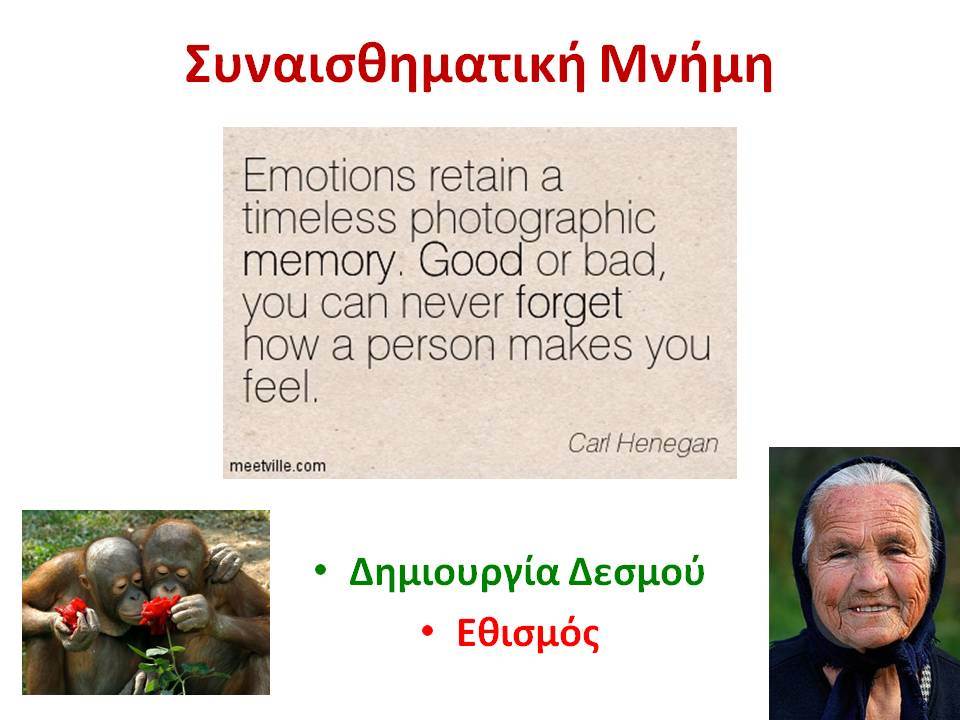 Συναισθηματική Μνήμη

Emotions retain a timeless photographic memory. Good or bad, you can never forget how a person makes you feel.

Carl Henegan

meetville.com

• Δημιουργία Δεσμού
• Εθισμός